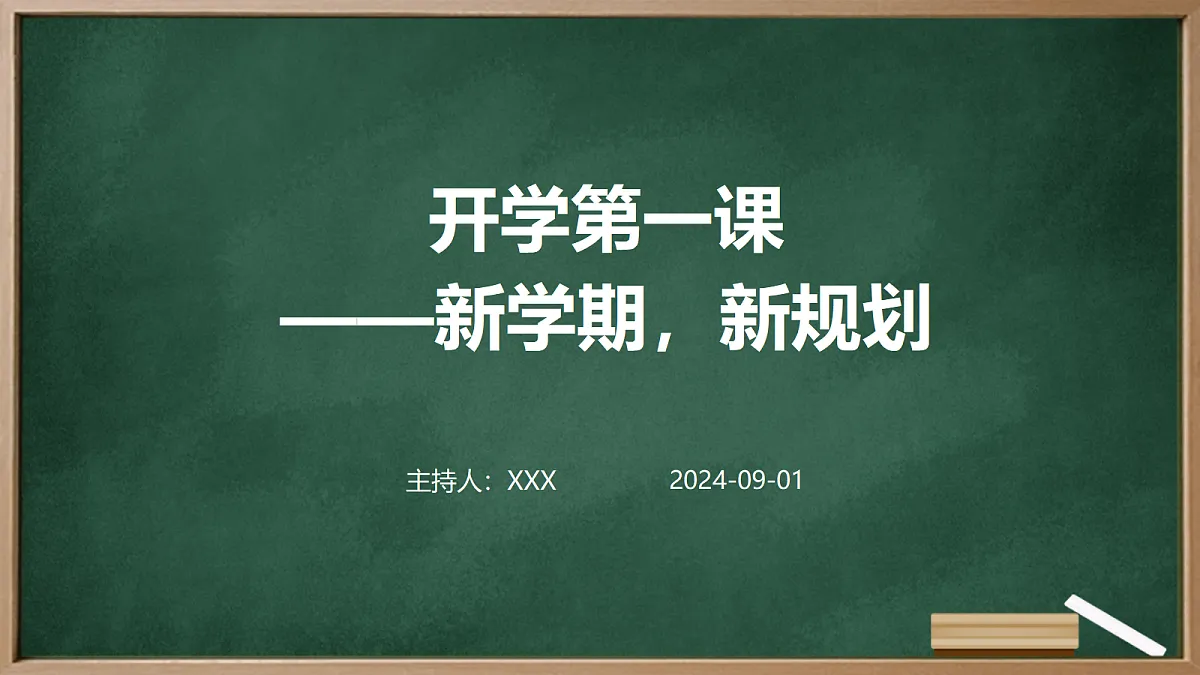 开学第一课
——新学期，新规划

主持人：XXX 2024-09-01